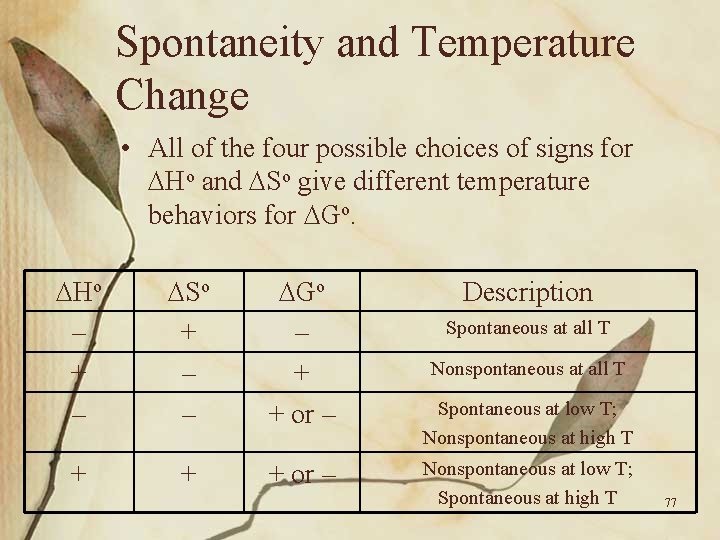 Spontaneity and Temperature Change

• All of the four possible choices of signs for $\Delta H^o$ and $\Delta S^o$ give different temperature behaviors for $\Delta G^o$.

| $\Delta H^o$ | $\Delta S^o$ | $\Delta G^o$ | Description |
|---|---|---|---|
| – | + | – | Spontaneous at all T |
| + | – | + | Nonspontaneous at all T |
| – | – | + or – | Spontaneous at low T; Nonspontaneous at high T |
| + | + | + or – | Nonspontaneous at low T; Spontaneous at high T |

77